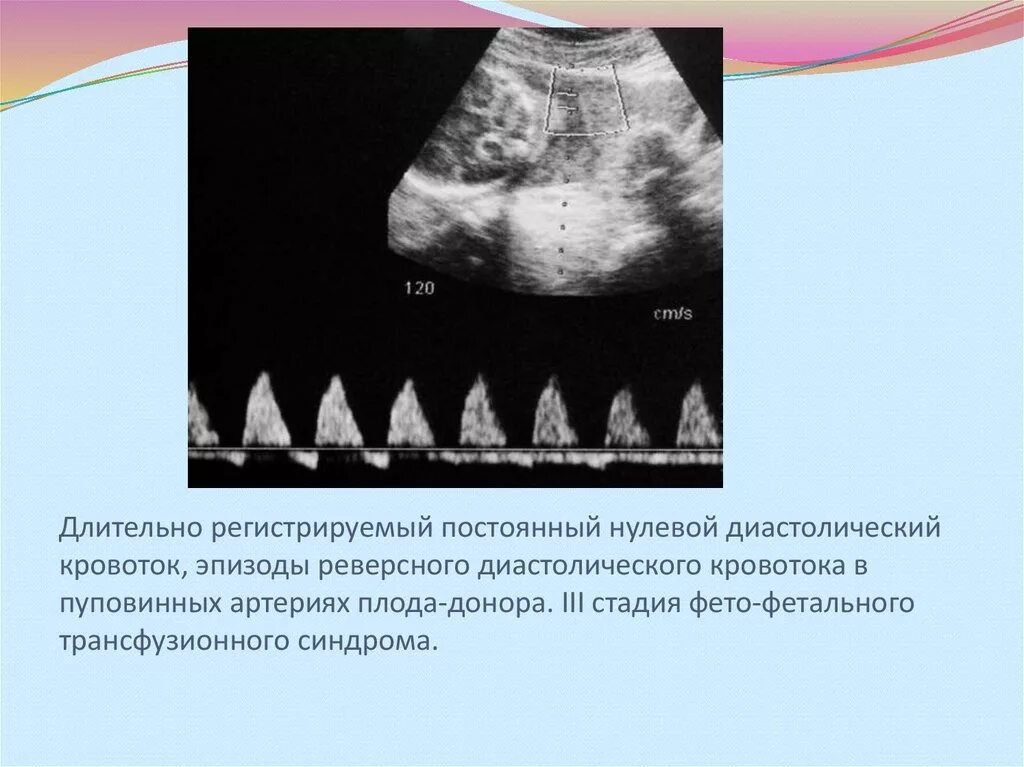 120

cm/s

Длительно регистрируемый постоянный нулевой диастолический кровоток, эпизоды реверсного диастолического кровотока в пуповинных артериях плода-донора. III стадия фето-фетального трансфузионного синдрома.